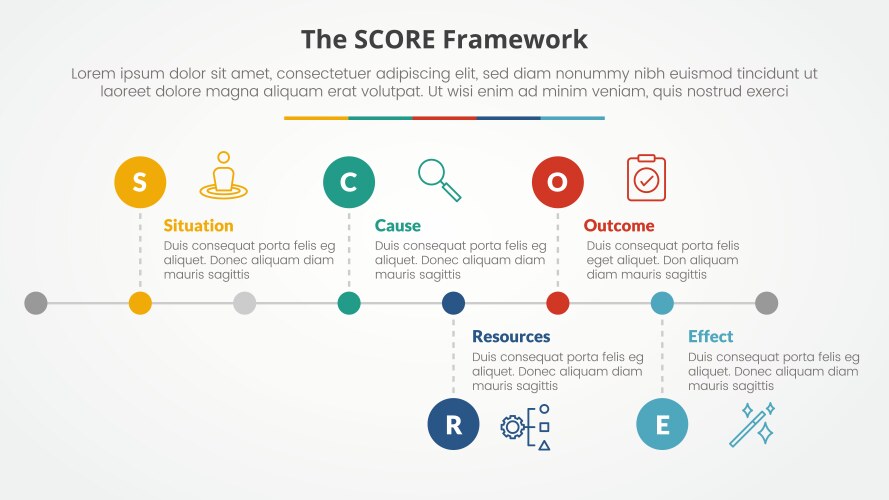 The SCORE Framework

Lorem ipsum dolor sit amet, consectetuer adipiscing elit, sed diam nonummy nibh euismod tincidunt ut laoreet dolore magna aliquam erat volutpat. Ut wisi enim ad minim veniam, quis nostrud exerci

S

Situation
Duis consequat porta felis eg aliquet. Donec aliquam diam mauris sagittis

C

Cause
Duis consequat porta felis eg aliquet. Donec aliquam diam mauris sagittis

O

Outcome
Duis consequat porta felis eget aliquet. Don aliquam diam mauris sagittis

Resources
Duis consequat porta felis eg aliquet. Donec aliquam diam mauris sagittis

R

Effect
Duis consequat porta felis eg aliquet. Donec aliquam diam mauris sagittis

E